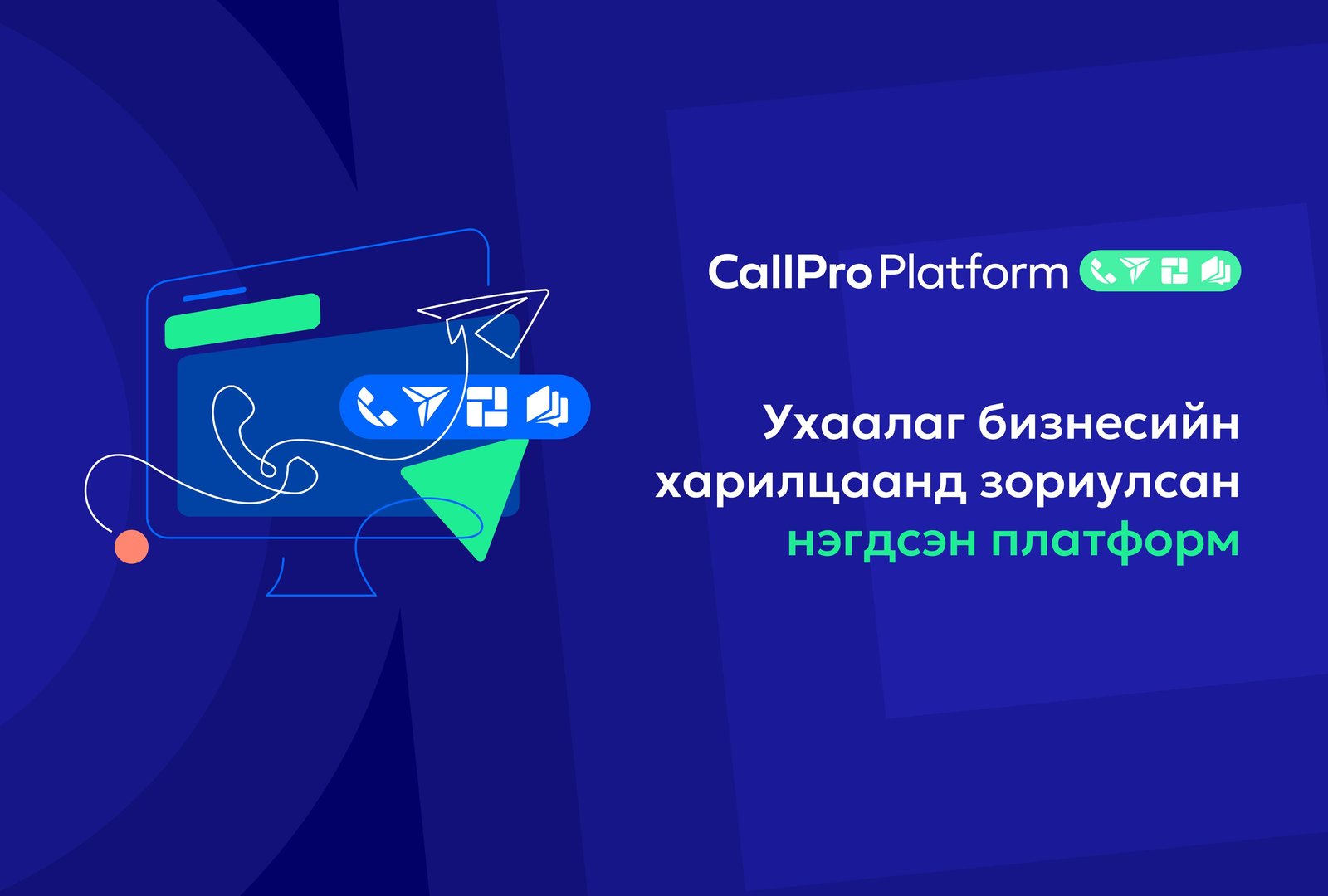 CallPro Platform

Ухаалаг бизнесийн харилцаанд зориулсан нэгдсэн платформ